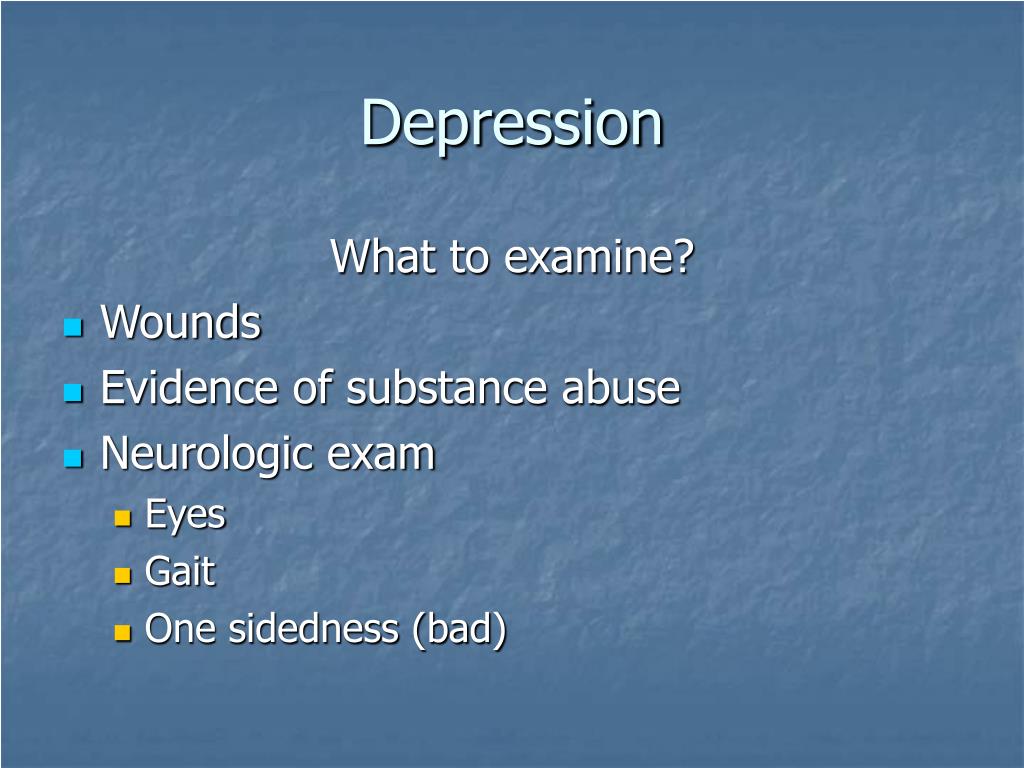 Depression

What to examine?

- Wounds
- Evidence of substance abuse
- Neurologic exam
  - Eyes
  - Gait
  - One sidedness (bad)